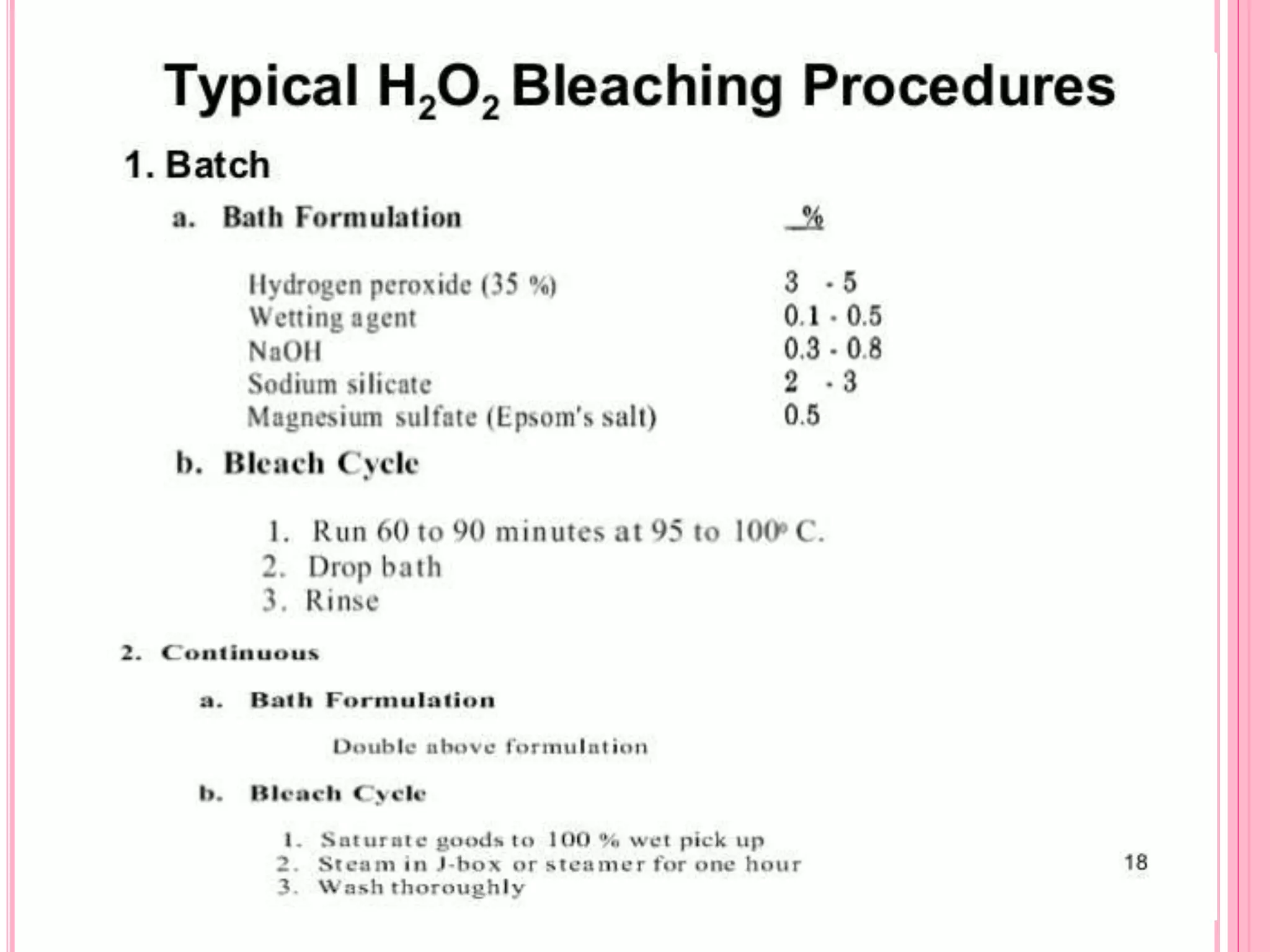 Typical $H_2O_2$ Bleaching Procedures

1. Batch

a. Bath Formulation

| | % |
|---|---|
| Hydrogen peroxide (35 %) | 3 - 5 |
| Wetting agent | 0.1 - 0.5 |
| NaOH | 0.3 - 0.8 |
| Sodium silicate | 2 - 3 |
| Magnesium sulfate (Epsom's salt) | 0.5 |

b. Bleach Cycle

1. Run 60 to 90 minutes at 95 to 100° C.
2. Drop bath
3. Rinse

2. Continuous

a. Bath Formulation

Double above formulation

b. Bleach Cycle

1. Saturate goods to 100 % wet pick up
2. Steam in J-box or steamer for one hour
3. Wash thoroughly

18